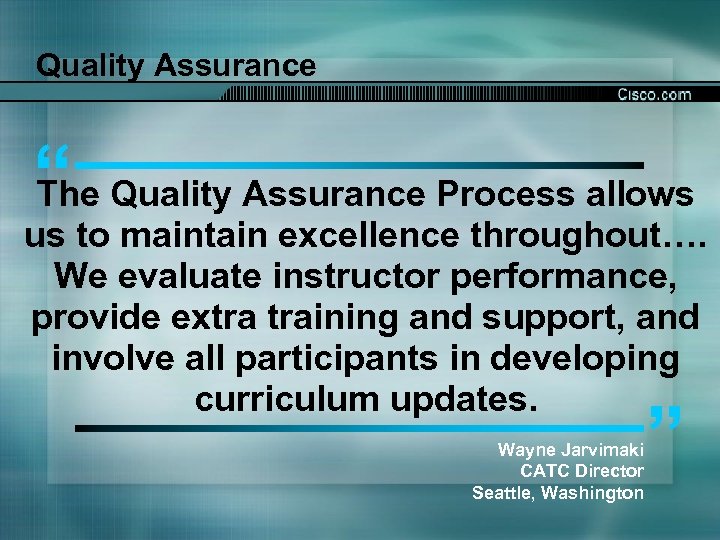 Quality Assurance

Cisco.com

“The Quality Assurance Process allows us to maintain excellence throughout…. We evaluate instructor performance, provide extra training and support, and involve all participants in developing curriculum updates.”

Wayne Jarvimaki
CATC Director
Seattle, Washington